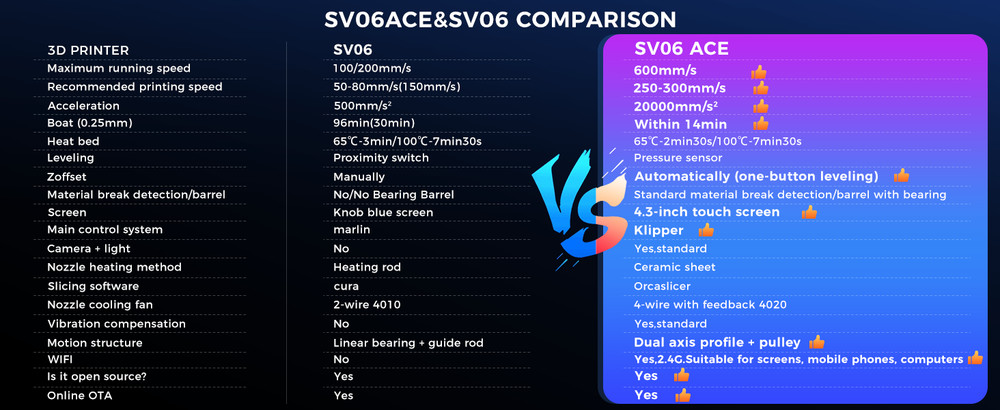 SV06ACE&SV06 COMPARISON

| 3D PRINTER | SV06 | SV06 ACE |
|---|---|---|
| Maximum running speed | 100/200mm/s | 600mm/s |
| Recommended printing speed | 50-80mm/s(150mm/s) | 250-300mm/s |
| Acceleration | 500mm/s² | 20000mm/s² |
| Boat (0.25mm) | 96min(30min) | Within 14min |
| Heat bed | 65℃-3min/100℃-7min30s | 65℃-2min30s/100℃-7min30s |
| Leveling | Proximity switch | Pressure sensor |
| Zoffset | Manually | Automatically (one-button leveling) |
| Material break detection/barrel | No/No Bearing Barrel | Standard material break detection/barrel with bearing |
| Screen | Knob blue screen | 4.3-inch touch screen |
| Main control system | marlin | Klipper |
| Camera + light | No | Yes,standard |
| Nozzle heating method | Heating rod | Ceramic sheet |
| Slicing software | cura | Orcaslicer |
| Nozzle cooling fan | 2-wire 4010 | 4-wire with feedback 4020 |
| Vibration compensation | No | Yes,standard |
| Motion structure | Linear bearing + guide rod | Dual axis profile + pulley |
| WIFI | No | Yes,2.4G.Suitable for screens, mobile phones, computers |
| Is it open source? | Yes | Yes |
| Online OTA | Yes | Yes |

VS